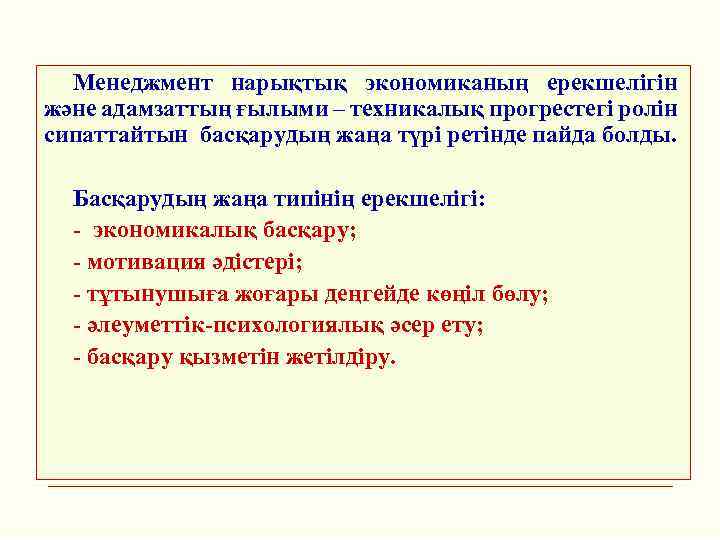 Менеджмент нарықтық экономиканың ерекшелігін және адамзаттың ғылыми – техникалық прогрестегі ролін сипаттайтын басқарудың жаңа түрі ретінде пайда болды.

Басқарудың жаңа типінің ерекшелігі:
- экономикалық басқару;
- мотивация әдістері;
- тұтынушыға жоғары деңгейде көңіл бөлу;
- әлеуметтік-психологиялық әсер ету;
- басқару қызметін жетілдіру.